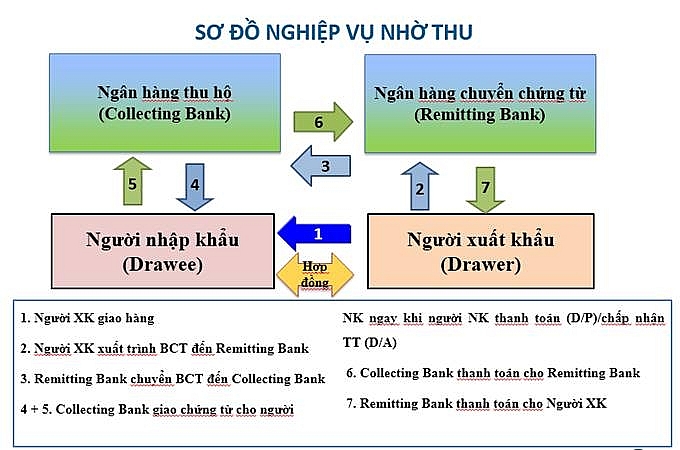 SƠ ĐỒ NGHIỆP VỤ NHỜ THU

Ngân hàng thu hộ
(Collecting Bank)

6

Ngân hàng chuyển chứng từ
(Remitting Bank)

3

5

4

2

7

Người nhập khẩu
(Drawee)

1

Hợp đồng

Người xuất khẩu
(Drawer)

1. Người XK giao hàng

2. Người XK xuất trình BCT đến Remitting Bank

3. Remitting Bank chuyển BCT đến Collecting Bank

4 + 5. Collecting Bank giao chứng từ cho người NK ngay khi người NK thanh toán (D/P)/chấp nhận TT (D/A)

6. Collecting Bank thanh toán cho Remitting Bank

7. Remitting Bank thanh toán cho Người XK